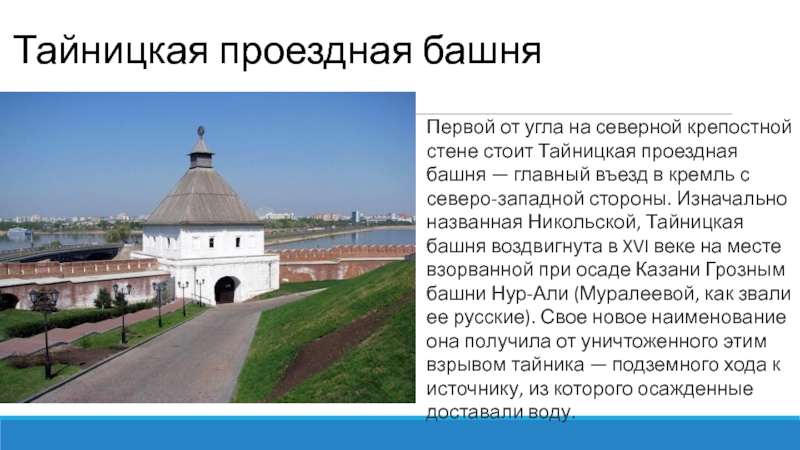 Тайницкая проездная башня

Первой от угла на северной крепостной стене стоит Тайницкая проездная башня — главный въезд в кремль с северо-западной стороны. Изначально названная Никольской, Тайницкая башня воздвигнута в XVI веке на месте взорванной при осаде Казани Грозным башни Нур-Али (Муралеевой, как звали ее русские). Свое новое наименование она получила от уничтоженного этим взрывом тайника — подземного хода к источнику, из которого осажденные доставали воду.